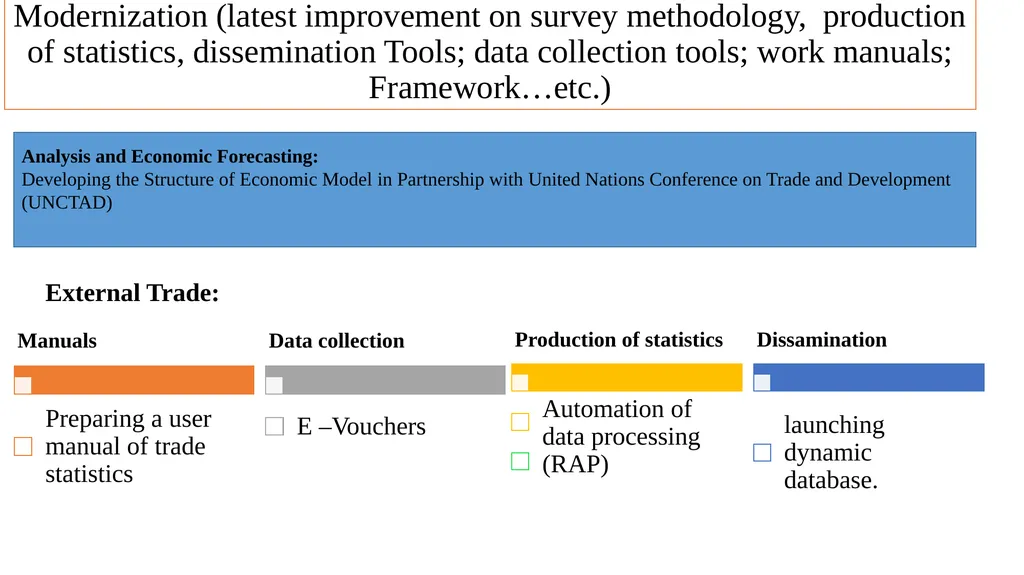 Modernization (latest improvement on survey methodology, production of statistics, dissemination Tools; data collection tools; work manuals; Framework…etc.)

Analysis and Economic Forecasting:
Developing the Structure of Economic Model in Partnership with United Nations Conference on Trade and Development (UNCTAD)

External Trade:

Manuals

Preparing a user manual of trade statistics

Data collection

E –Vouchers

Production of statistics

Automation of data processing (RAP)

Dissamination

launching dynamic database.